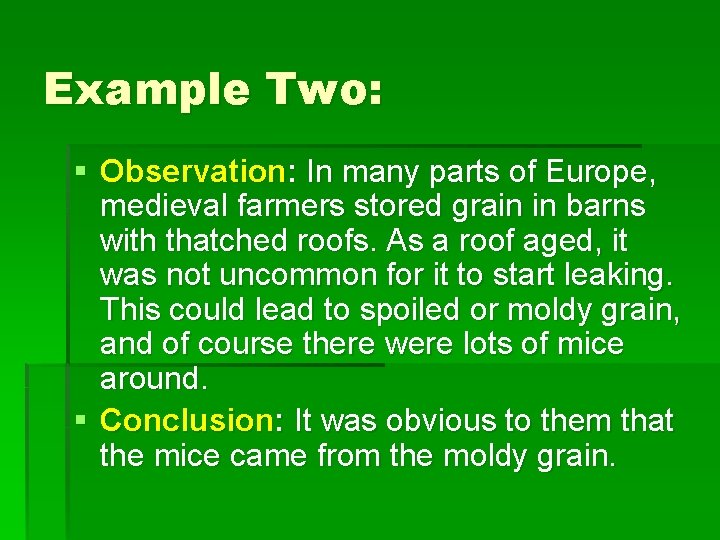 Example Two:

▪ Observation: In many parts of Europe, medieval farmers stored grain in barns with thatched roofs. As a roof aged, it was not uncommon for it to start leaking. This could lead to spoiled or moldy grain, and of course there were lots of mice around.

▪ Conclusion: It was obvious to them that the mice came from the moldy grain.